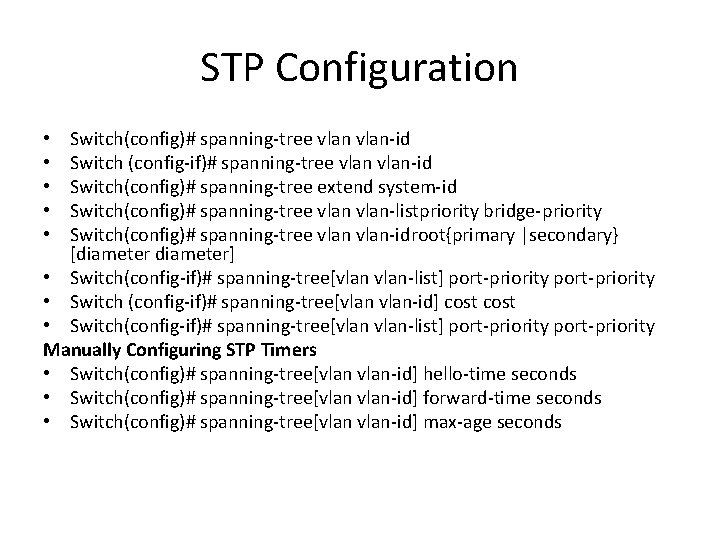 STP Configuration

• Switch(config)# spanning-tree vlan vlan-id
• Switch (config-if)# spanning-tree vlan vlan-id
• Switch(config)# spanning-tree extend system-id
• Switch(config)# spanning-tree vlan vlan-listpriority bridge-priority
• Switch(config)# spanning-tree vlan vlan-idroot{primary |secondary} [diameter diameter]
• Switch(config-if)# spanning-tree[vlan vlan-list] port-priority port-priority
• Switch (config-if)# spanning-tree[vlan vlan-id] cost cost
• Switch(config-if)# spanning-tree[vlan vlan-list] port-priority port-priority

Manually Configuring STP Timers
• Switch(config)# spanning-tree[vlan vlan-id] hello-time seconds
• Switch(config)# spanning-tree[vlan vlan-id] forward-time seconds
• Switch(config)# spanning-tree[vlan vlan-id] max-age seconds